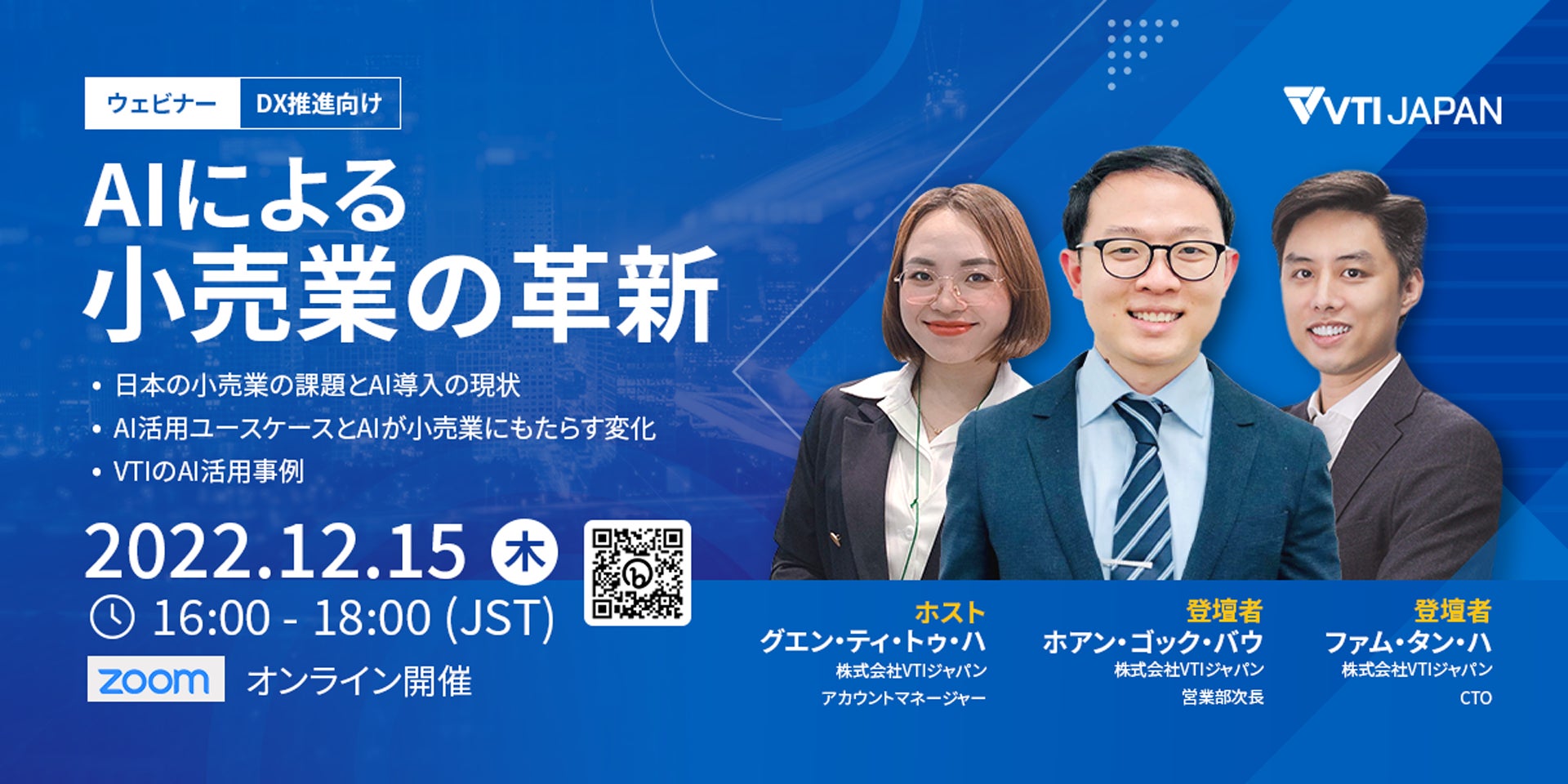 ウェビナー DX推進向け

VTI JAPAN

AIによる
小売業の革新

• 日本の小売業の課題とAI導入の現状
• AI活用ユースケースとAIが小売業にもたらす変化
• VTIのAI活用事例

2022.12.15 木

16:00 - 18:00 (JST)

zoom オンライン開催

ホスト
グエン・ティ・トゥ・ハ
株式会社VTIジャパン
アカウントマネージャー

登壇者
ホアン・ゴック・バウ
株式会社VTIジャパン
営業部次長

登壇者
ファム・タン・ハ
株式会社VTIジャパン
CTO